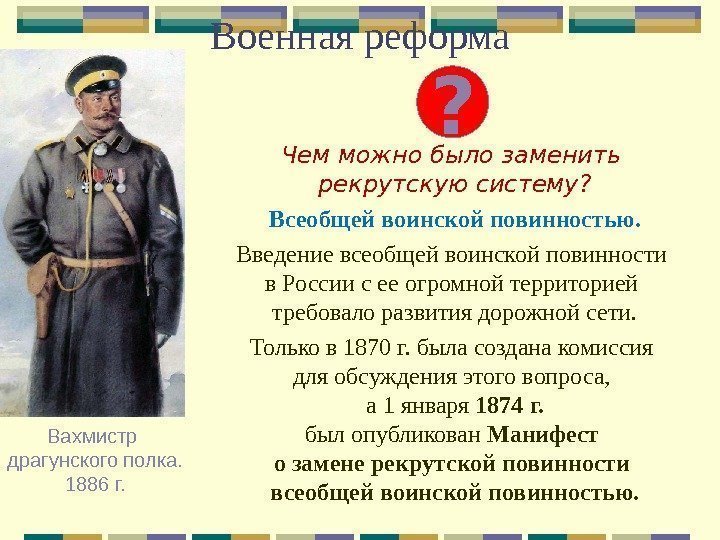 Военная реформа

?

Чем можно было заменить рекрутскую систему?

Всеобщей воинской повинностью.

Введение всеобщей воинской повинности в России с ее огромной территорией требовало развития дорожной сети.

Только в 1870 г. была создана комиссия для обсуждения этого вопроса, а 1 января 1874 г. был опубликован Манифест о замене рекрутской повинности всеобщей воинской повинностью.

Вахмистр драгунского полка. 1886 г.